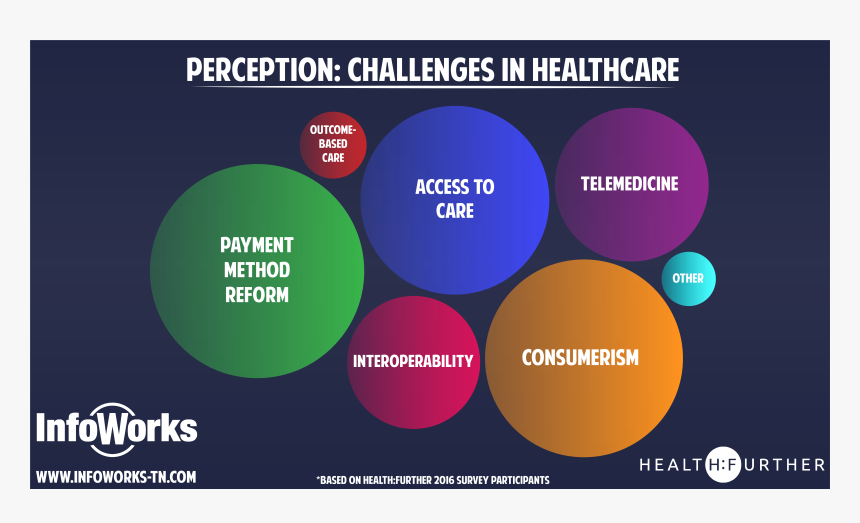 PERCEPTION: CHALLENGES IN HEALTHCARE

OUTCOME-BASED CARE

ACCESS TO CARE

TELEMEDICINE

PAYMENT METHOD REFORM

OTHER

INTEROPERABILITY

CONSUMERISM

InfoWorks

WWW.INFOWORKS-TN.COM

*BASED ON HEALTH:FURTHER 2016 SURVEY PARTICIPANTS

HEALTH:FURTHER